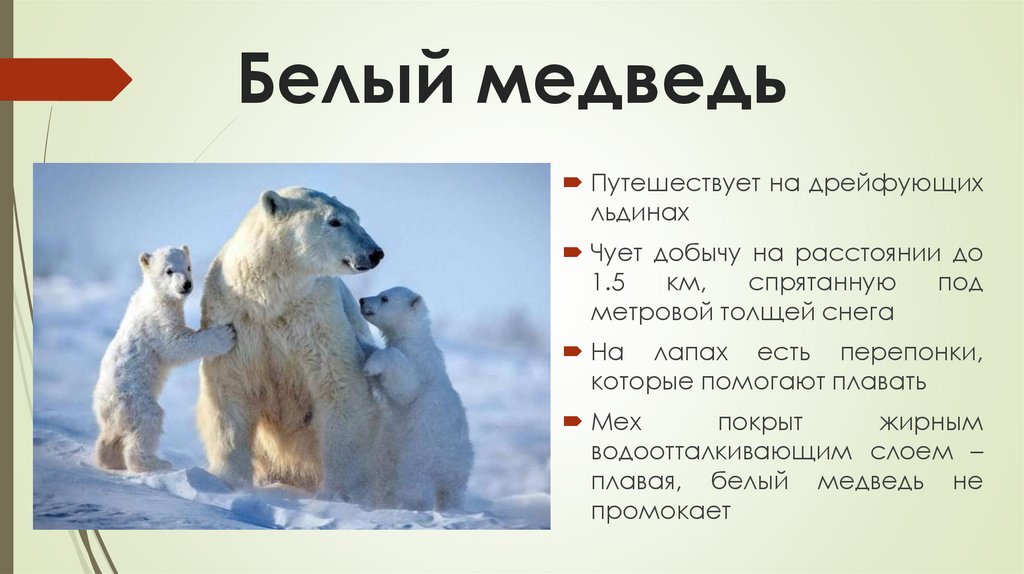 Белый медведь

Путешествует на дрейфующих льдинах

Чует добычу на расстоянии до 1.5 км, спрятанную под метровой толщей снега

На лапах есть перепонки, которые помогают плавать

Мех покрыт жирным водоотталкивающим слоем – плавая, белый медведь не промокает